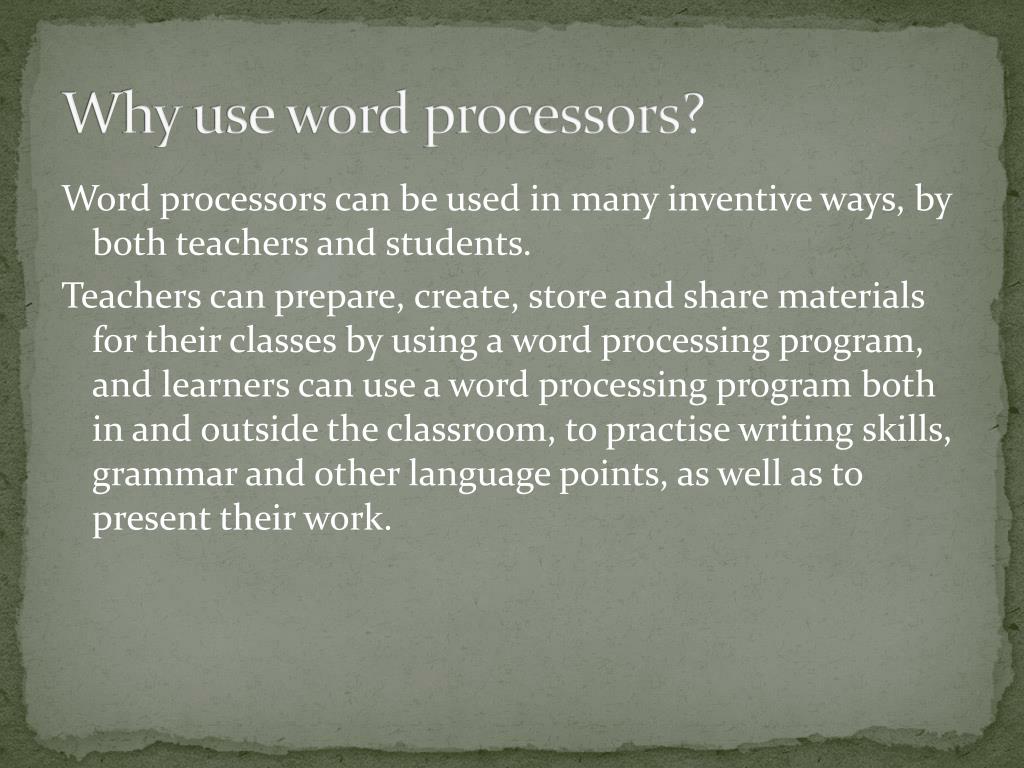 Why use word processors?

Word processors can be used in many inventive ways, by both teachers and students.

Teachers can prepare, create, store and share materials for their classes by using a word processing program, and learners can use a word processing program both in and outside the classroom, to practise writing skills, grammar and other language points, as well as to present their work.